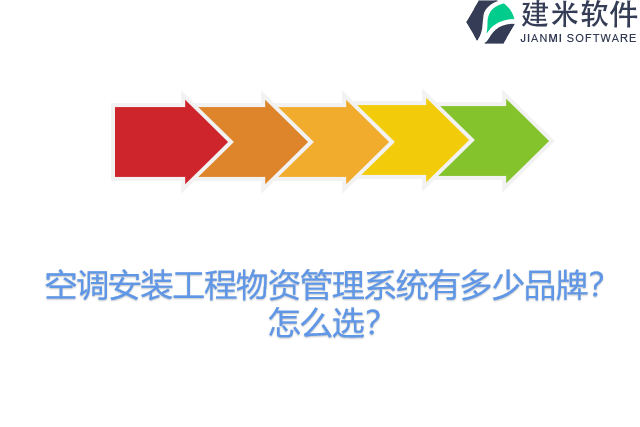 建米软件
JIANMI SOFTWARE

空调安装工程物资管理系统有多少品牌？怎么选？